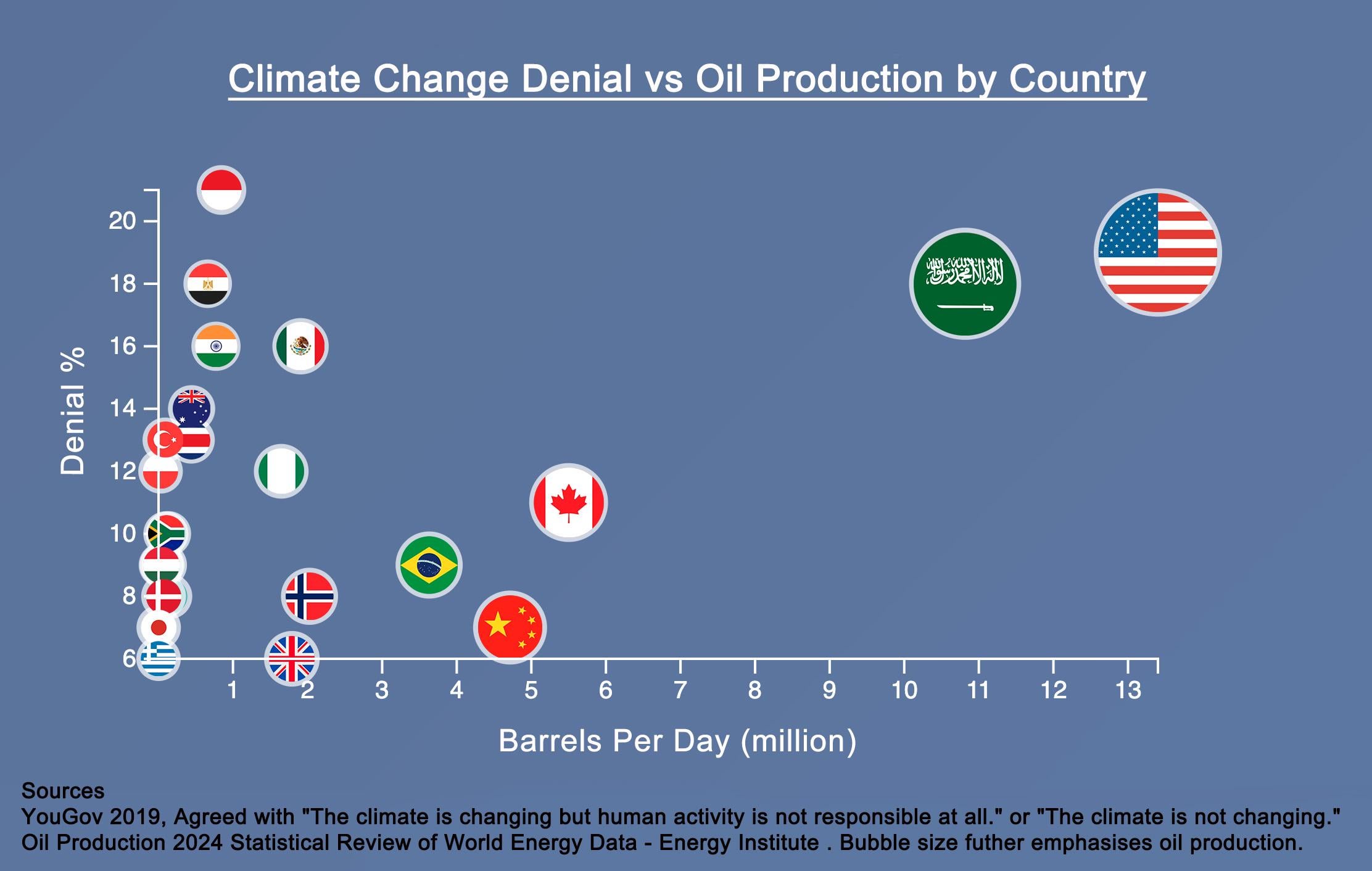 Climate Change Denial vs Oil Production by Country

Denial %

20
18
16
14
12
10
8
6

1 2 3 4 5 6 7 8 9 10 11 12 13

Barrels Per Day (million)

Sources
YouGov 2019, Agreed with "The climate is changing but human activity is not responsible at all." or "The climate is not changing."
Oil Production 2024 Statistical Review of World Energy Data - Energy Institute . Bubble size futher emphasises oil production.